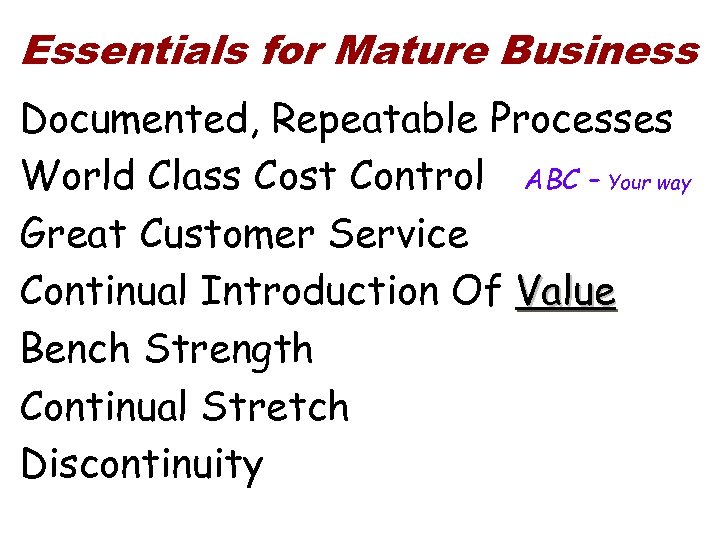 Essentials for Mature Business

Documented, Repeatable Processes

World Class Cost Control ABC – Your way

Great Customer Service

Continual Introduction Of Value

Bench Strength

Continual Stretch

Discontinuity